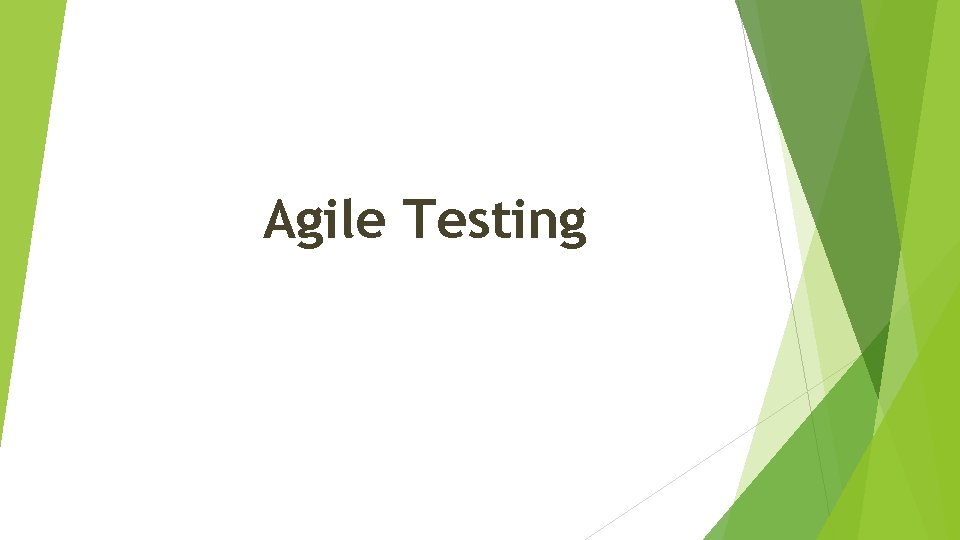 Agile Testing